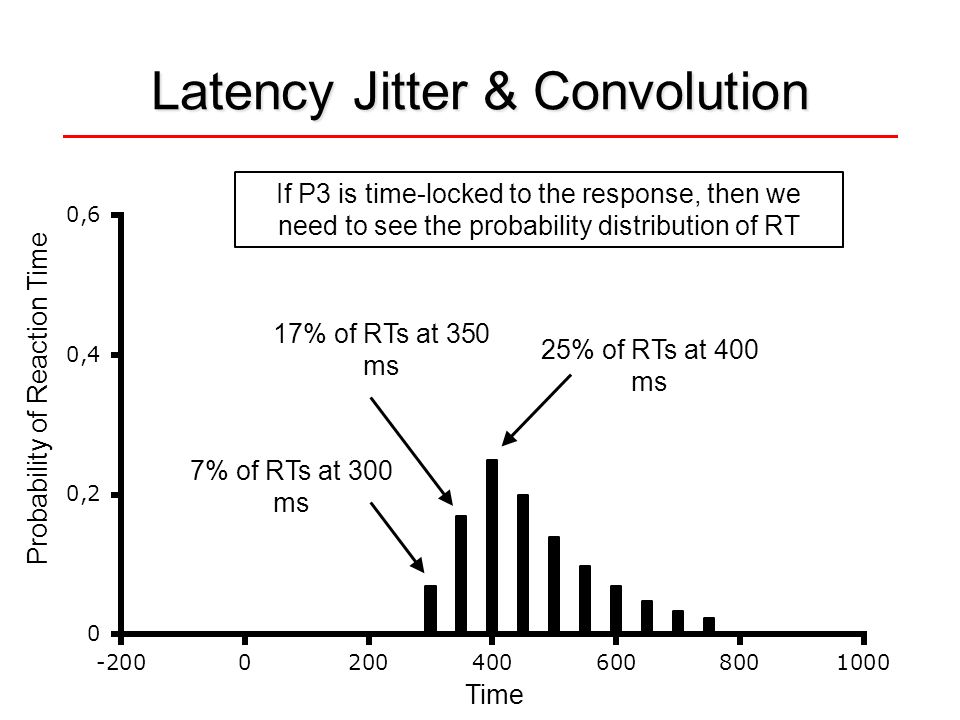 Latency Jitter & Convolution

If P3 is time-locked to the response, then we need to see the probability distribution of RT

Probability of Reaction Time

0,6

0,4

0,2

0

17% of RTs at 350 ms

25% of RTs at 400 ms

7% of RTs at 300 ms

-200
0
200
400
600
800
1000

Time